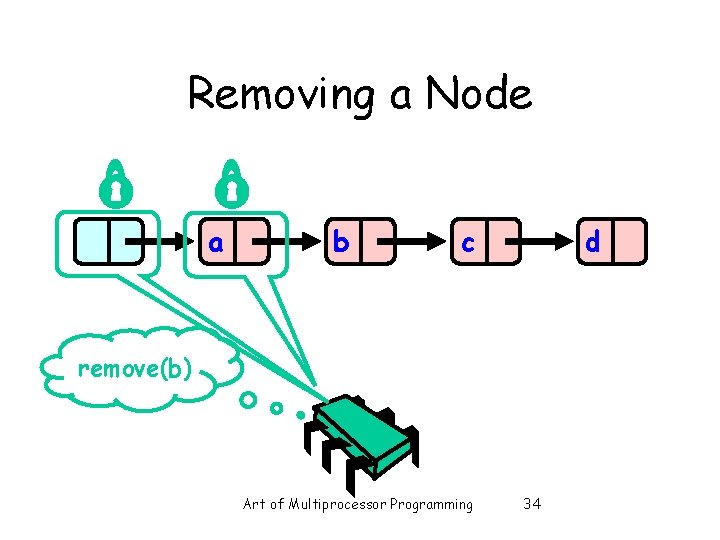 Removing a Node

a

b

c

d

remove(b)

Art of Multiprocessor Programming

34